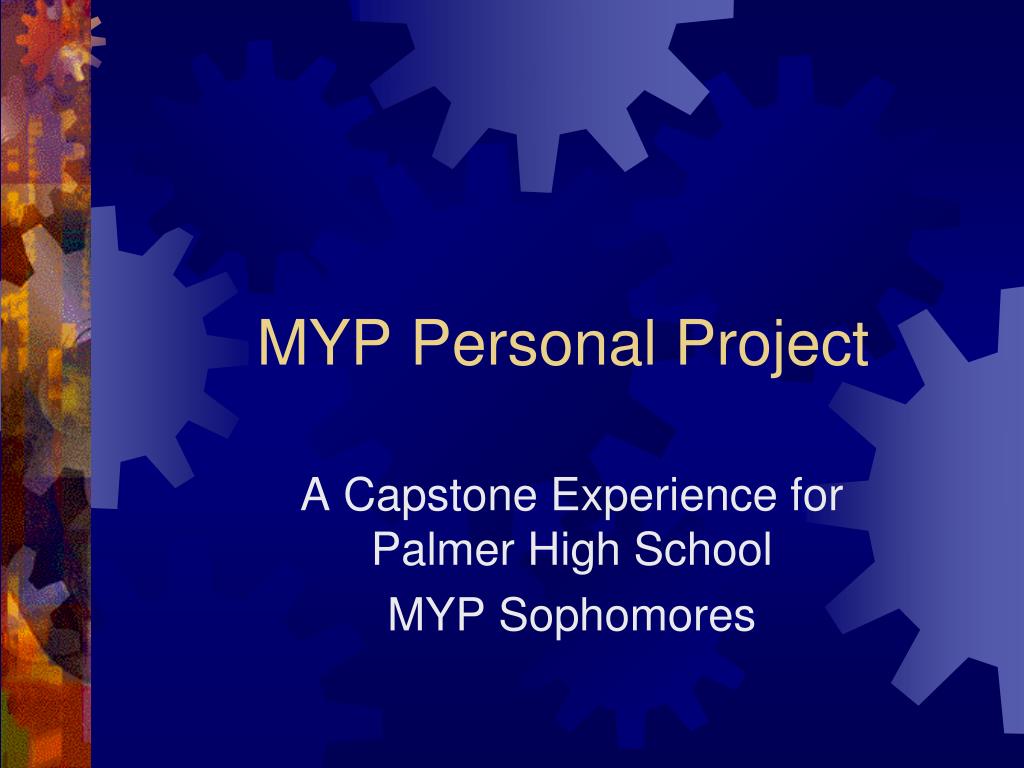 MYP Personal Project

A Capstone Experience for Palmer High School

MYP Sophomores